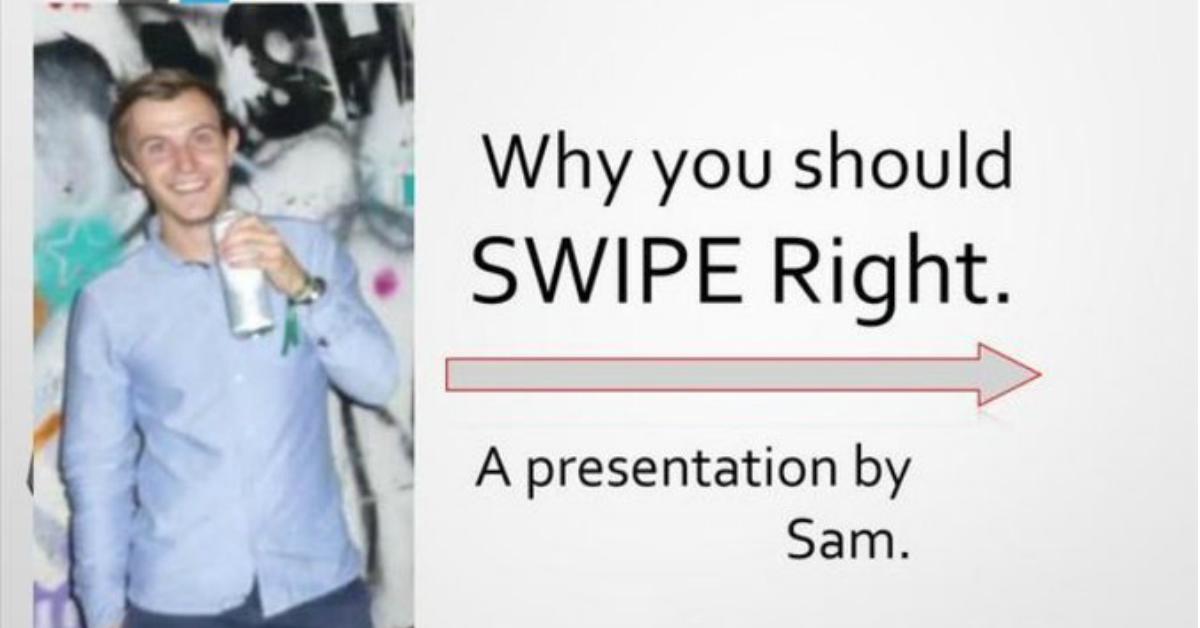 Why you should SWIPE Right.

A presentation by Sam.